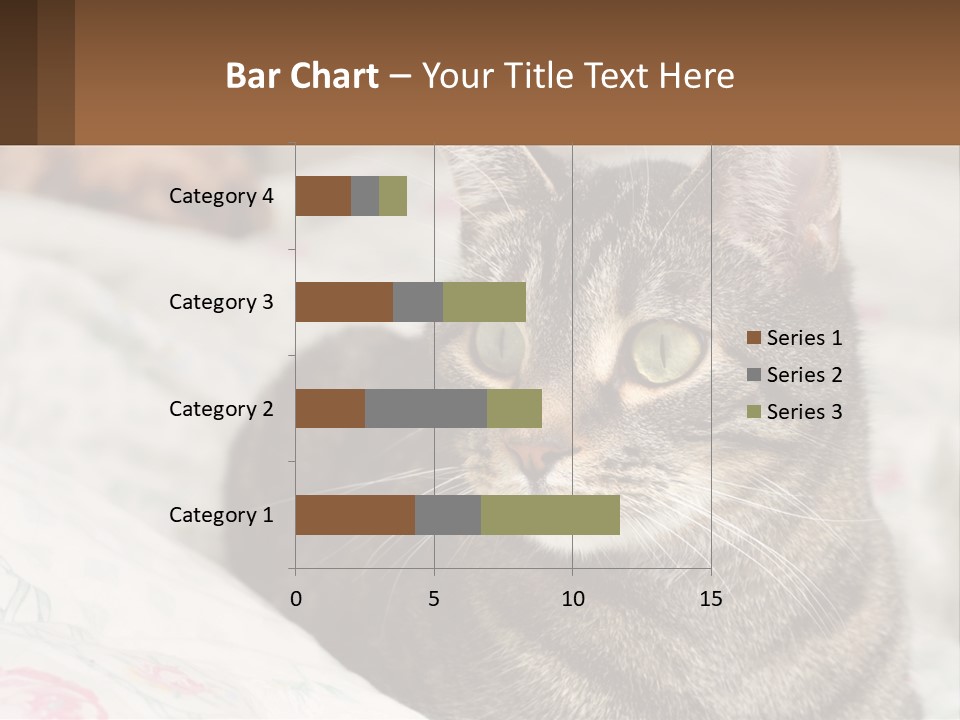 Bar Chart – Your Title Text Here

Category 4
Category 3
Category 2
Category 1

0
5
10
15

Series 1
Series 2
Series 3